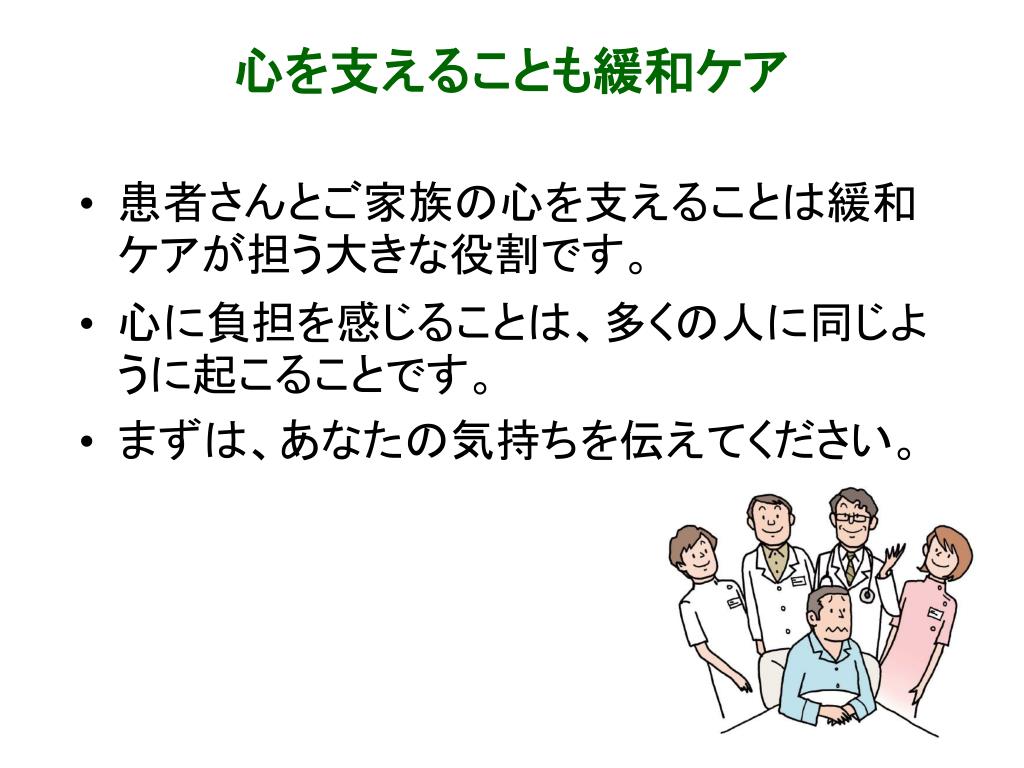 心を支えることも緩和ケア

• 患者さんとご家族の心を支えることは緩和ケアが担う大きな役割です。

• 心に負担を感じることは、多くの人に同じように起こることです。

• まずは、あなたの気持ちを伝えてください。